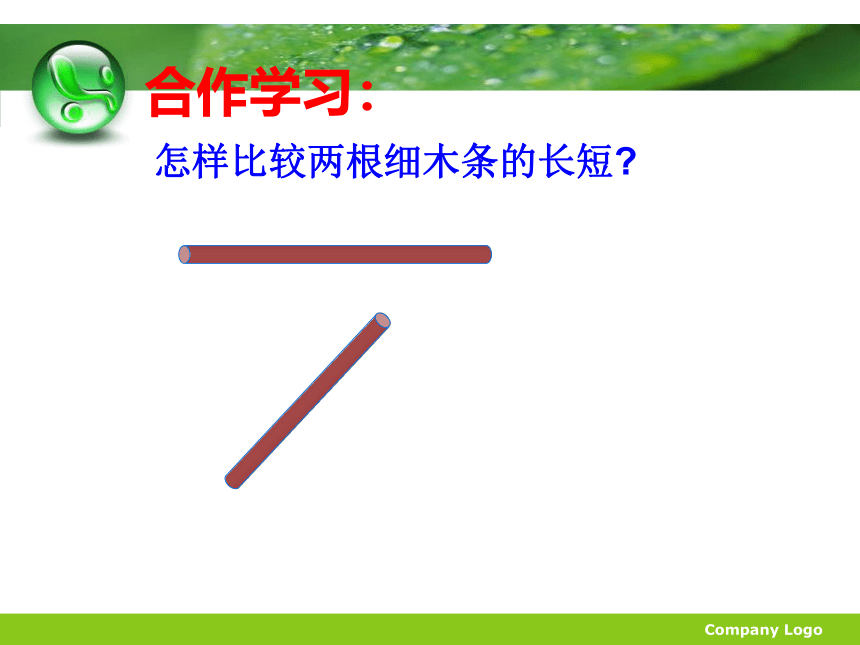 合作学习：

怎样比较两根细木条的长短？

Company Logo